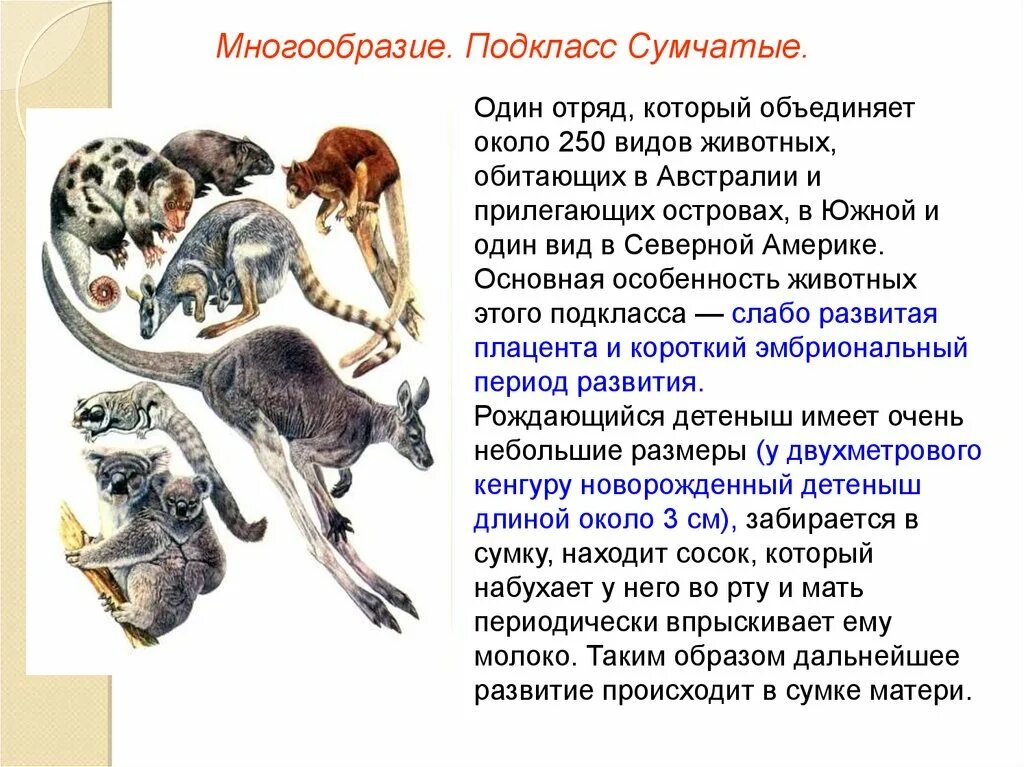 Многообразие. Подкласс Сумчатые.

Один отряд, который объединяет около 250 видов животных, обитающих в Австралии и прилегающих островах, в Южной и один вид в Северной Америке. Основная особенность животных этого подкласса — слабо развитая плацента и короткий эмбриональный период развития.
Рождающийся детеныш имеет очень небольшие размеры (у двухметрового кенгуру новорожденный детеныш длиной около 3 см), забирается в сумку, находит сосок, который набухает у него во рту и мать периодически впрыскивает ему молоко. Таким образом дальнейшее развитие происходит в сумке матери.